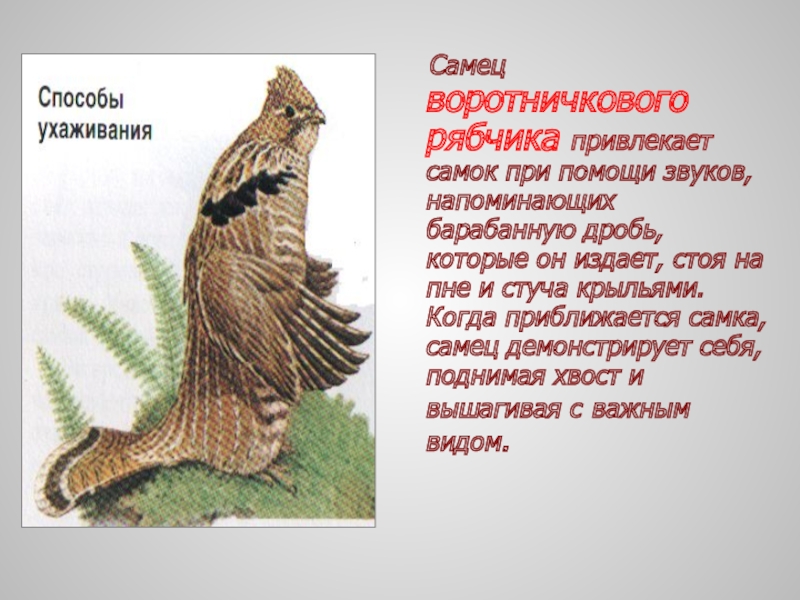 Способы ухаживания

Самец воротничкового рябчика привлекает самок при помощи звуков, напоминающих барабанную дробь, которые он издает, стоя на пне и стуча крыльями. Когда приближается самка, самец демонстрирует себя, поднимая хвост и вышагивая с важным видом.